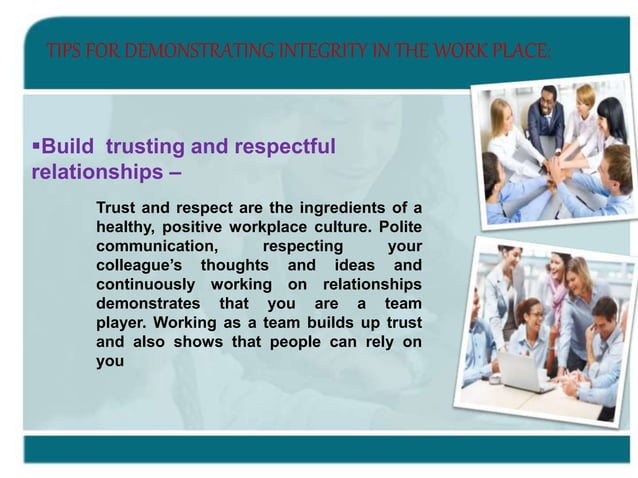 TIPS FOR DEMONSTRATING INTEGRITY IN THE WORK PLACE:

▪Build trusting and respectful relationships –

Trust and respect are the ingredients of a healthy, positive workplace culture. Polite communication, respecting your colleague's thoughts and ideas and continuously working on relationships demonstrates that you are a team player. Working as a team builds up trust and also shows that people can rely on you